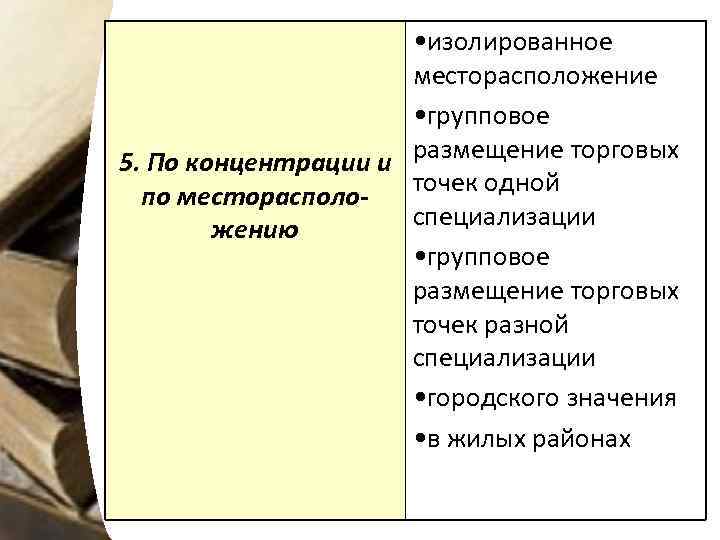 | 5. По концентрации и по месторасположению | •изолированное месторасположение •групповое размещение торговых точек одной специализации •групповое размещение торговых точек разной специализации •городского значения •в жилых районах |
|---|---|